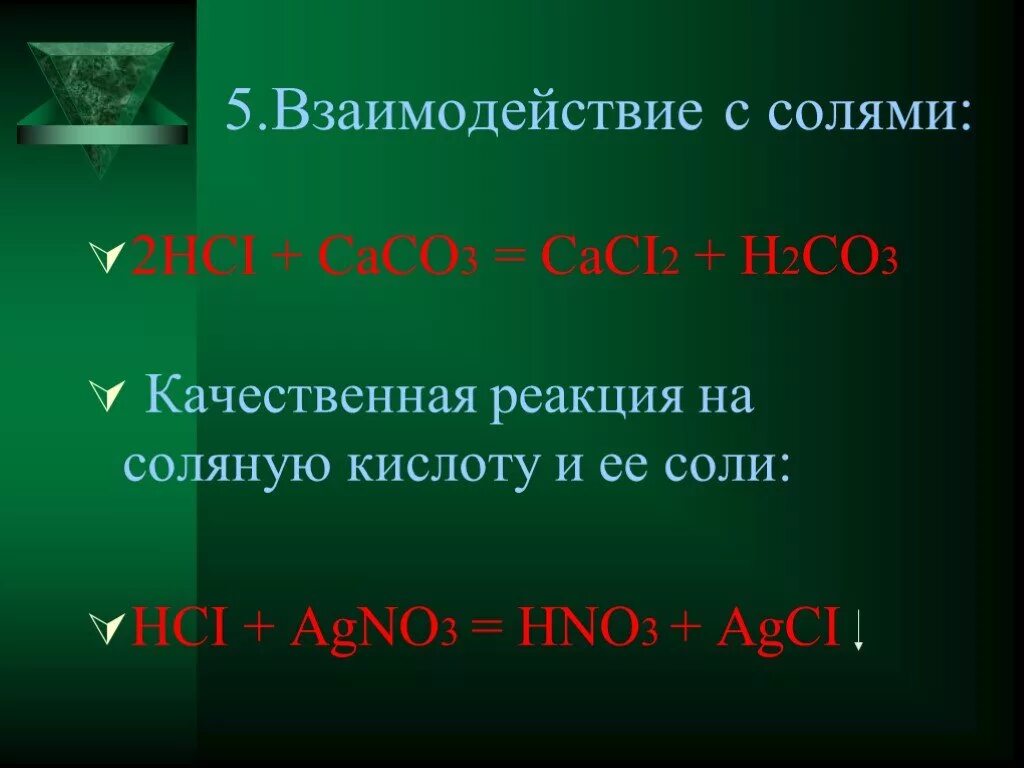 5.Взаимодействие с солями:

$2HCI + CaCO_3 = CaCI_2 + H_2CO_3$

Качественная реакция на соляную кислоту и ее соли:

$HCI + AgNO_3 = HNO_3 + AgCI\downarrow$